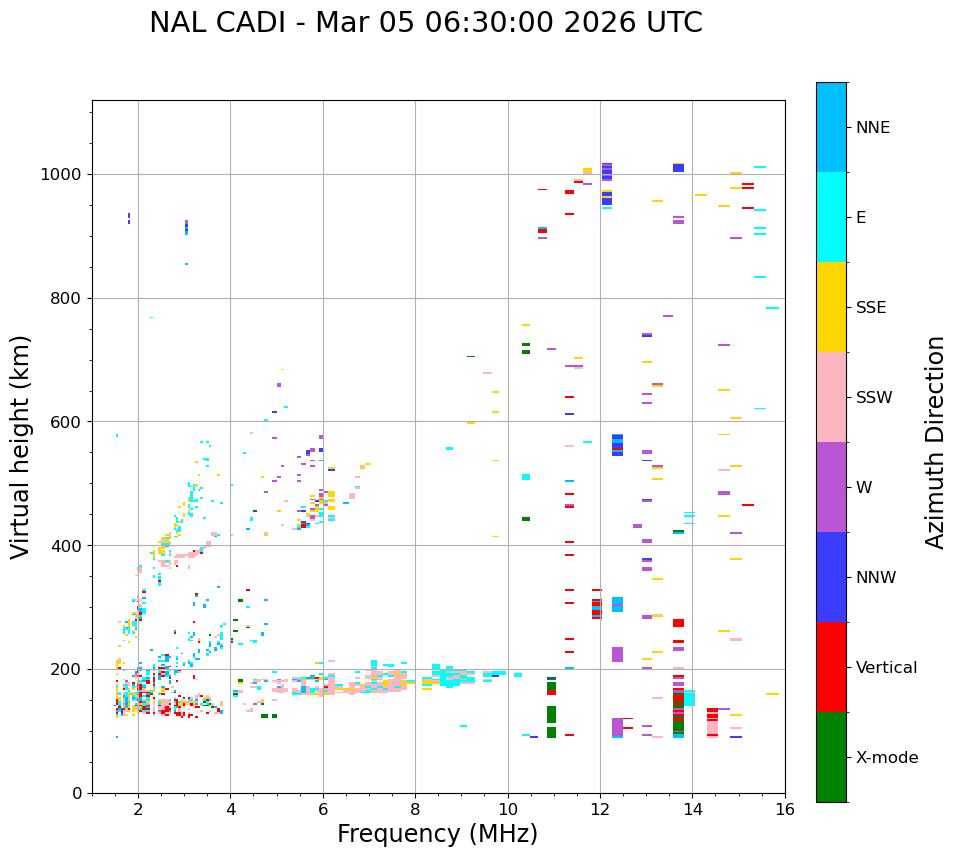 NAL CADI - Mar 05 06:30:00 2026 UTC

Virtual height (km)

1000
800
600
400
200
0

2
4
6
8
10
12
14
16

Frequency (MHz)

NNE
E
SSE
SSW
W
NNW
Vertical
X-mode

Azimuth Direction